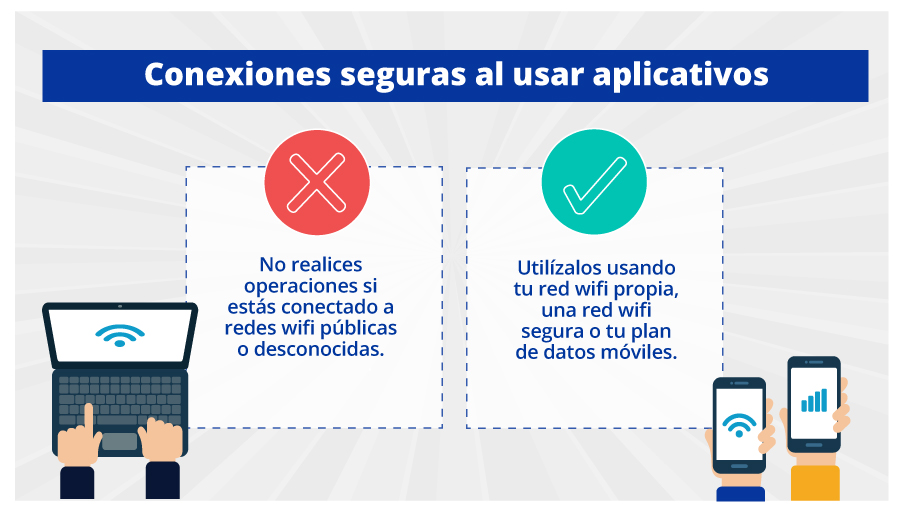 Conexiones seguras al usar aplicativos

No realices operaciones si estás conectado a redes wifi públicas o desconocidas.

Utilízalos usando tu red wifi propia, una red wifi segura o tu plan de datos móviles.